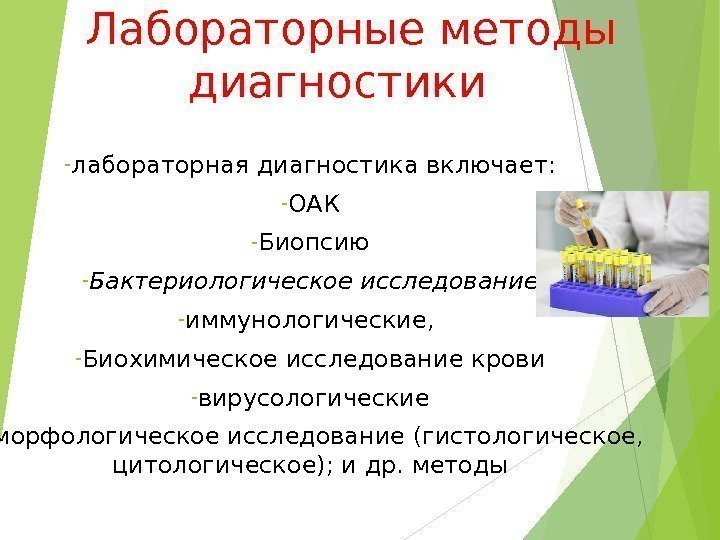 Лабораторные методы диагностики

-лабораторная диагностика включает:

-ОАК

-Биопсию

-Бактериологическое исследование

-иммунологические,

-Биохимическое исследование крови

-вирусологические

морфологическое исследование (гистологическое, цитологическое); и др. методы